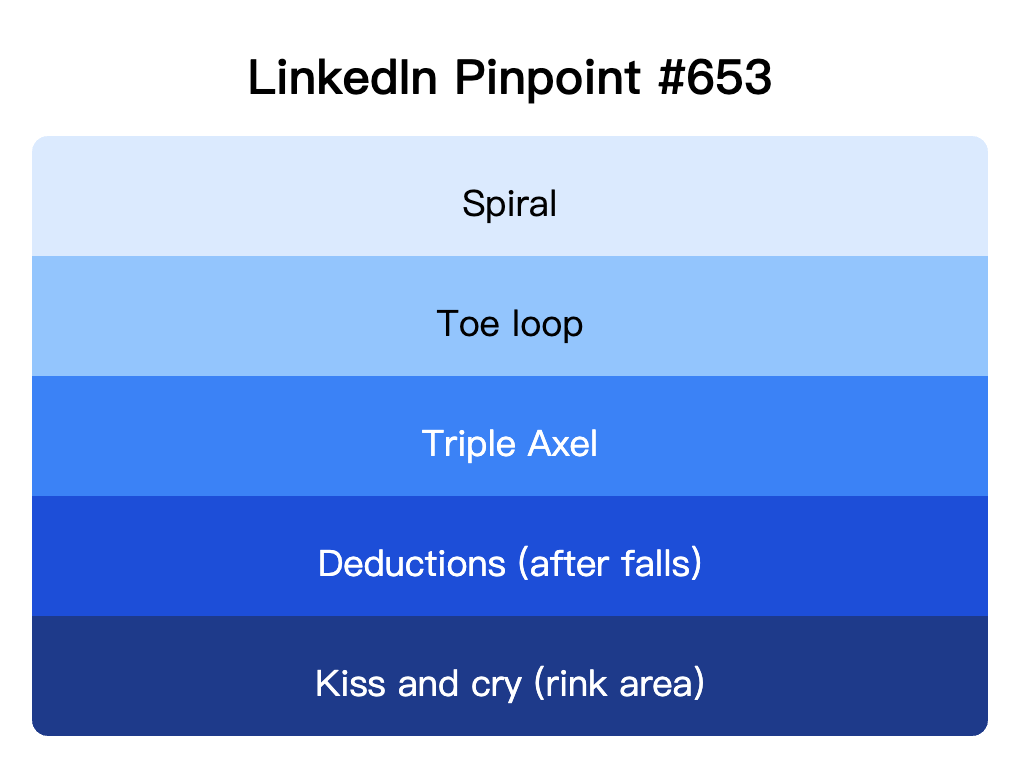 LinkedIn Pinpoint #653

Spiral

Toe loop

Triple Axel

Deductions (after falls)

Kiss and cry (rink area)